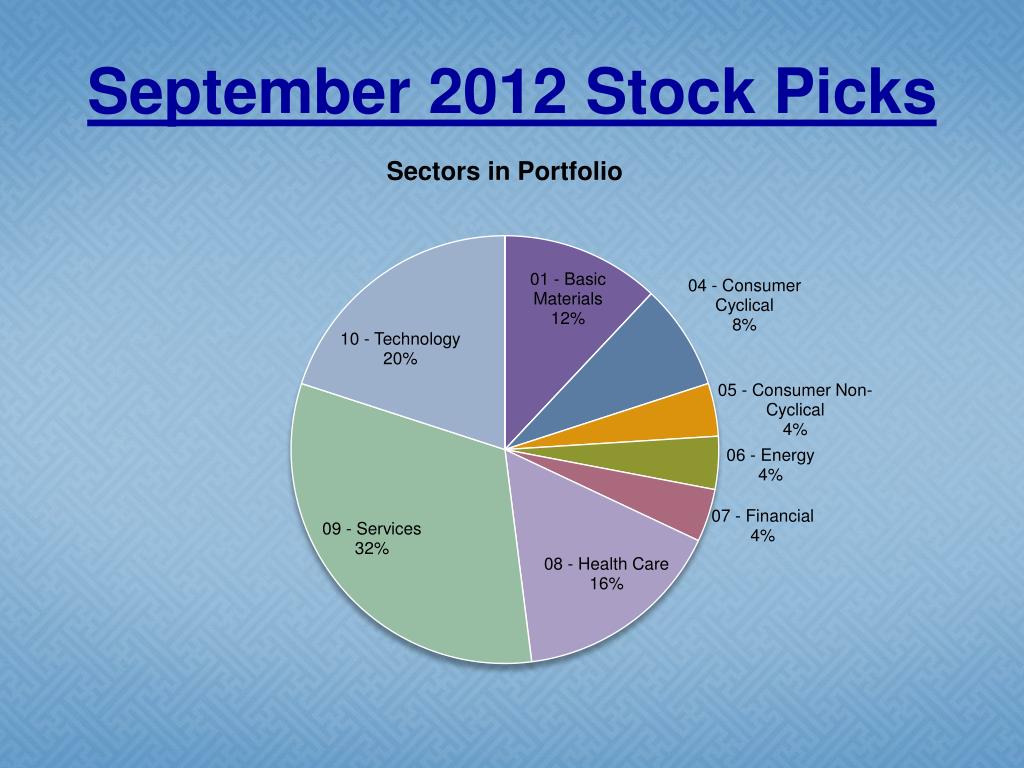 September 2012 Stock Picks

Sectors in Portfolio

01 - Basic Materials 12%

04 - Consumer Cyclical 8%

05 - Consumer Non-Cyclical 4%

06 - Energy 4%

07 - Financial 4%

08 - Health Care 16%

09 - Services 32%

10 - Technology 20%